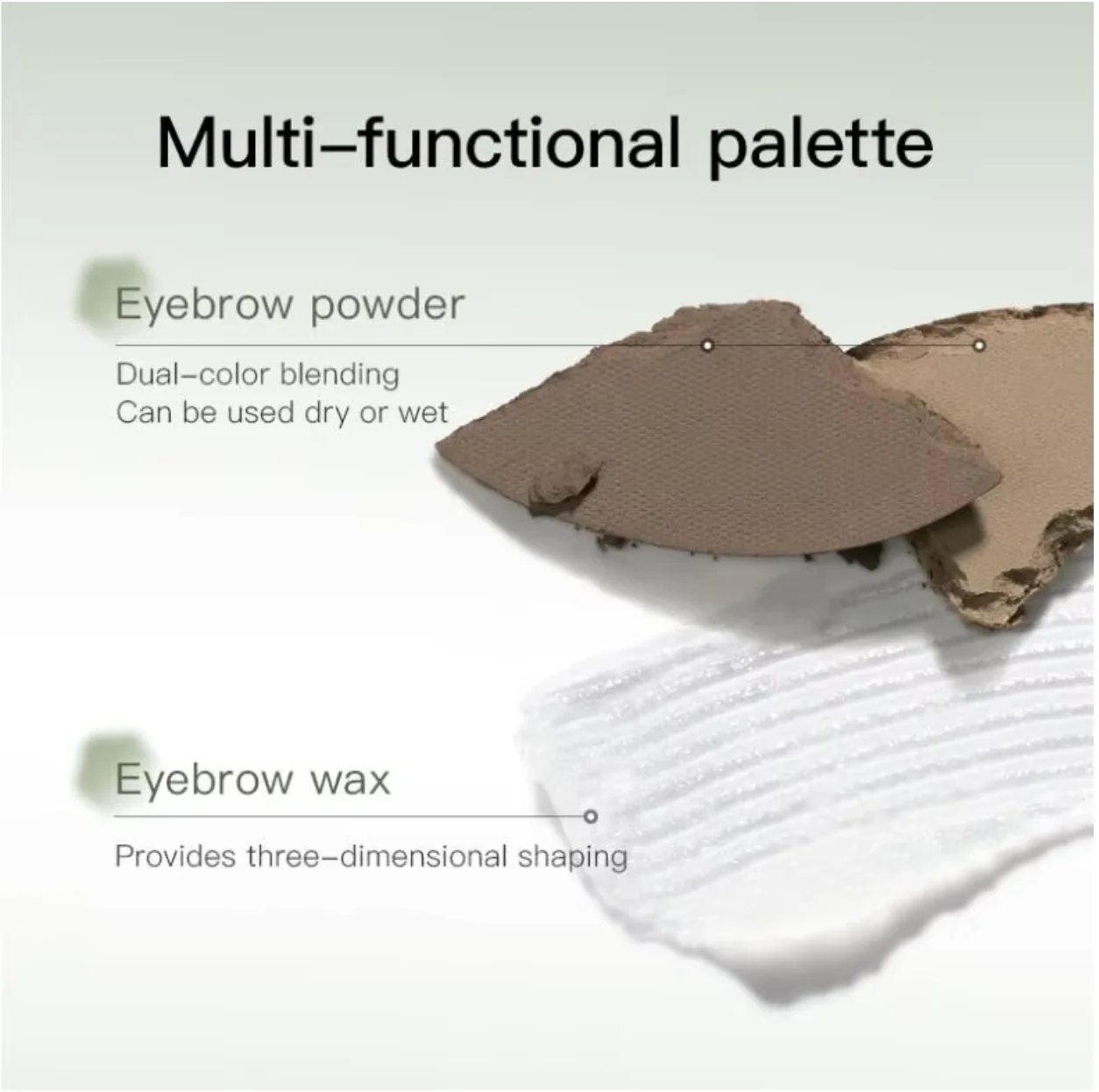 Multi–functional palette

Eyebrow powder

Dual–color blending
Can be used dry or wet

Eyebrow wax

Provides three–dimensional shaping